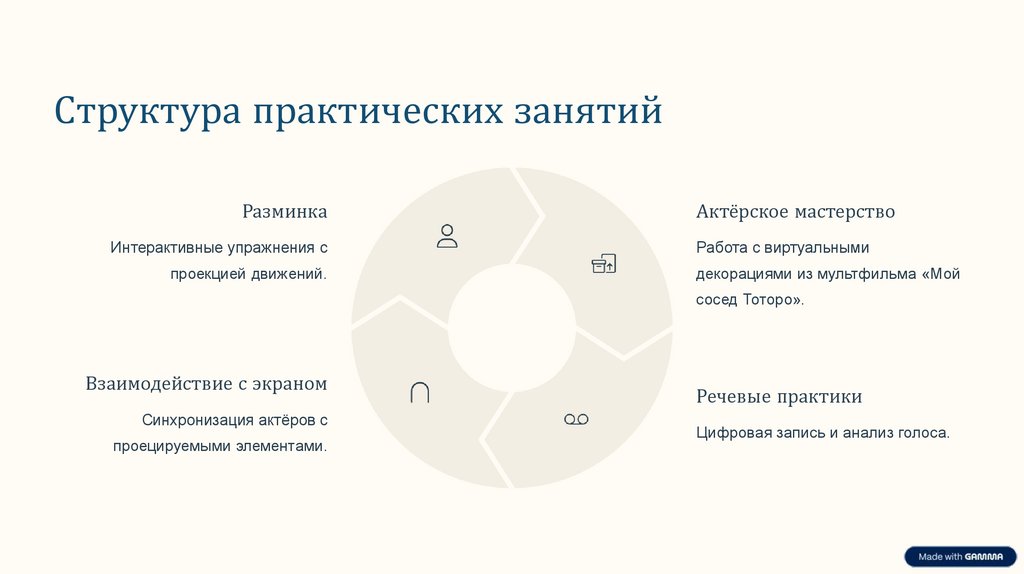 Структура практических занятий

Разминка

Интерактивные упражнения с проекцией движений.

Актёрское мастерство

Работа с виртуальными декорациями из мультфильма «Мой сосед Тоторо».

Взаимодействие с экраном

Синхронизация актёров с проецируемыми элементами.

Речевые практики

Цифровая запись и анализ голоса.

Made with GAMMA